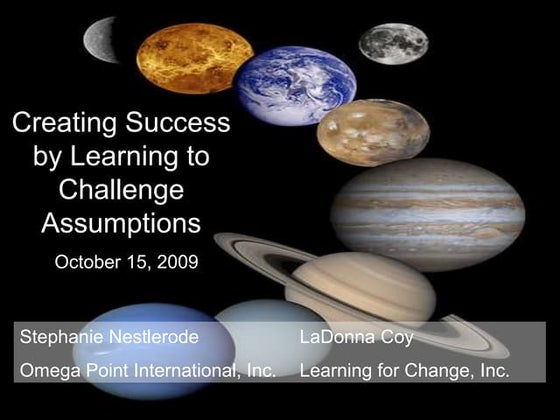 Creating Success by Learning to Challenge Assumptions

October 15, 2009

Stephanie Nestlerode
Omega Point International, Inc.

LaDonna Coy
Learning for Change, Inc.